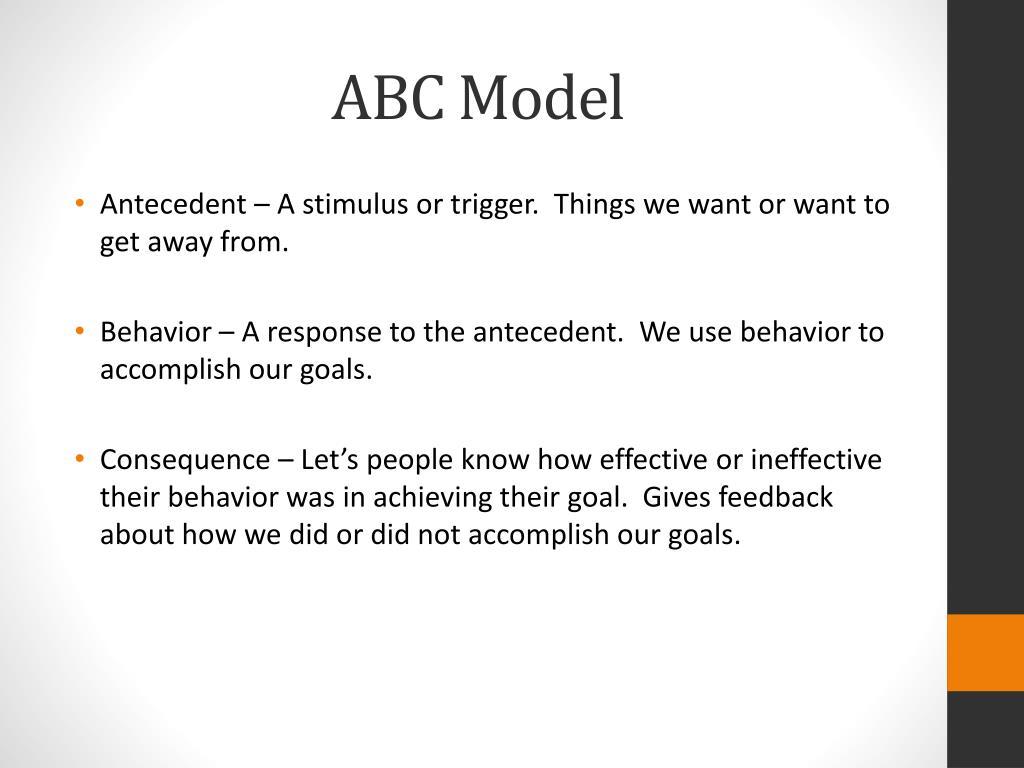 ABC Model

• Antecedent – A stimulus or trigger.  Things we want or want to get away from.

• Behavior – A response to the antecedent.  We use behavior to accomplish our goals.

• Consequence – Let's people know how effective or ineffective their behavior was in achieving their goal.  Gives feedback about how we did or did not accomplish our goals.